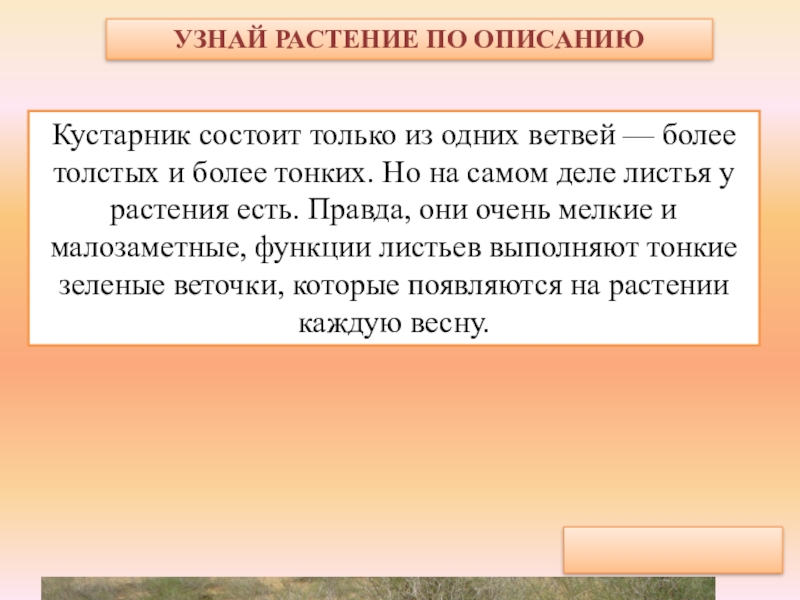 УЗНАЙ РАСТЕНИЕ ПО ОПИСАНИЮ

Кустарник состоит только из одних ветвей — более толстых и более тонких. Но на самом деле листья у растения есть. Правда, они очень мелкие и малозаметные, функции листьев выполняют тонкие зеленые веточки, которые появляются на растении каждую весну.